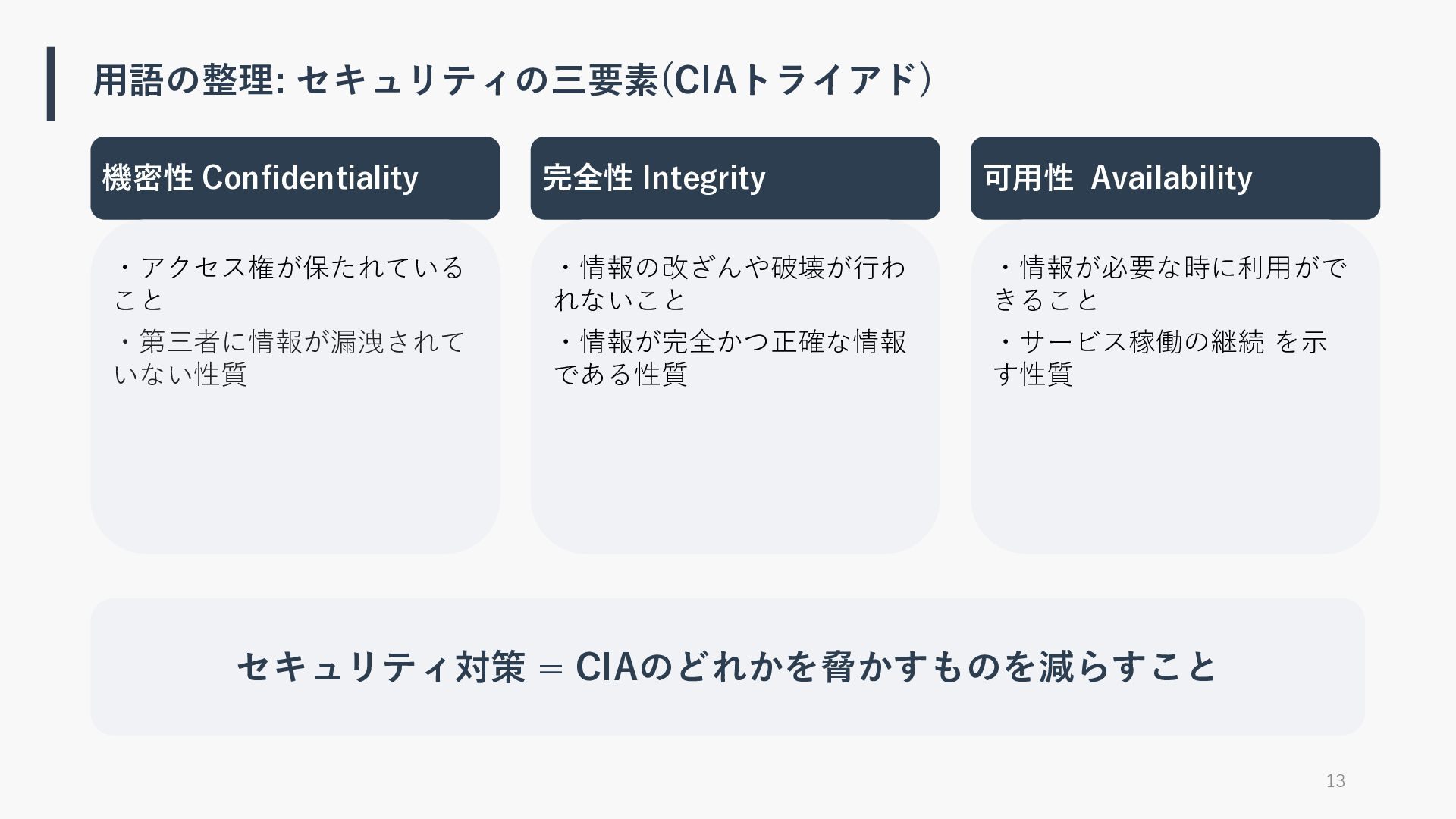 用語の整理: セキュリティの三要素(CIAトライアド)

機密性 Confidentiality

・アクセス権が保たれていること

・第三者に情報が漏洩されていない性質

完全性 Integrity

・情報の改ざんや破壊が行われないこと

・情報が完全かつ正確な情報である性質

可用性 Availability

・情報が必要な時に利用ができること

・サービス稼働の継続 を示す性質

セキュリティ対策 = CIAのどれかを脅かすものを減らすこと

13